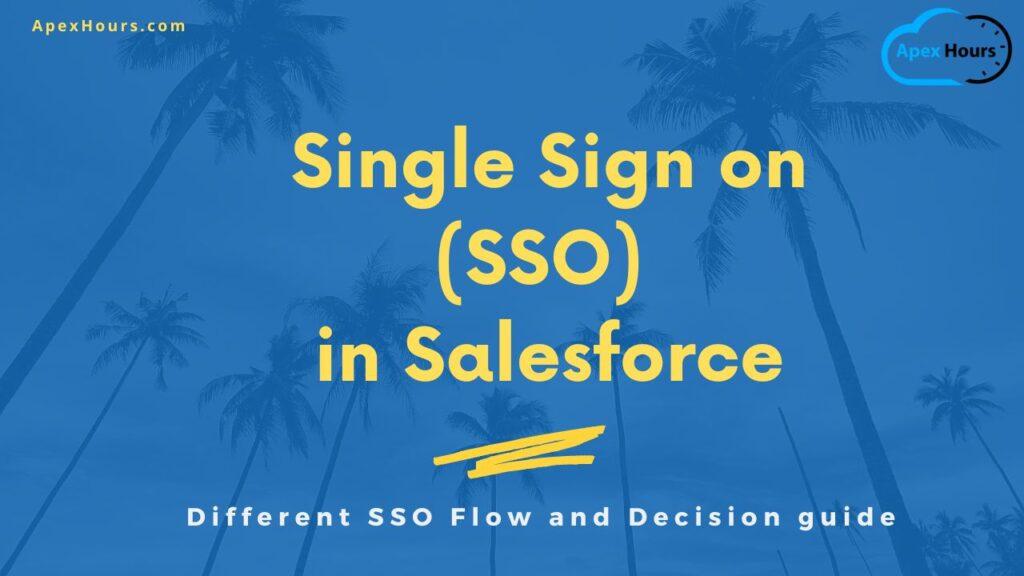 ApexHours.com

Apex Hours

Single Sign on (SSO) in Salesforce

Different SSO Flow and Decision guide